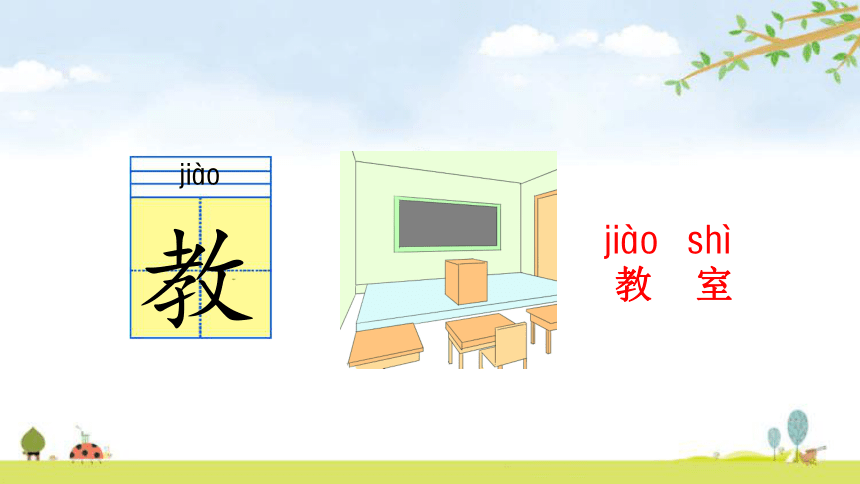 jiào
教

jiào shì
教 室